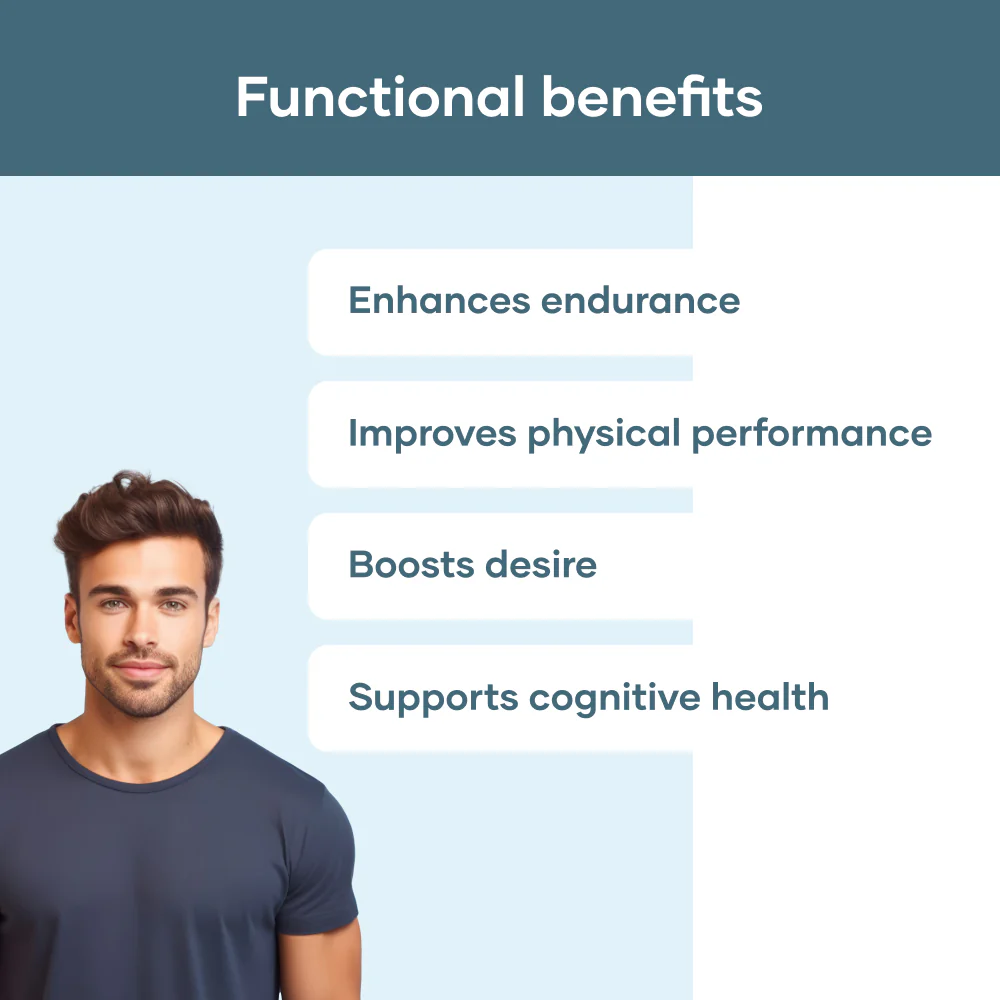 Functional benefits

Enhances endurance

Improves physical performance

Boosts desire

Supports cognitive health